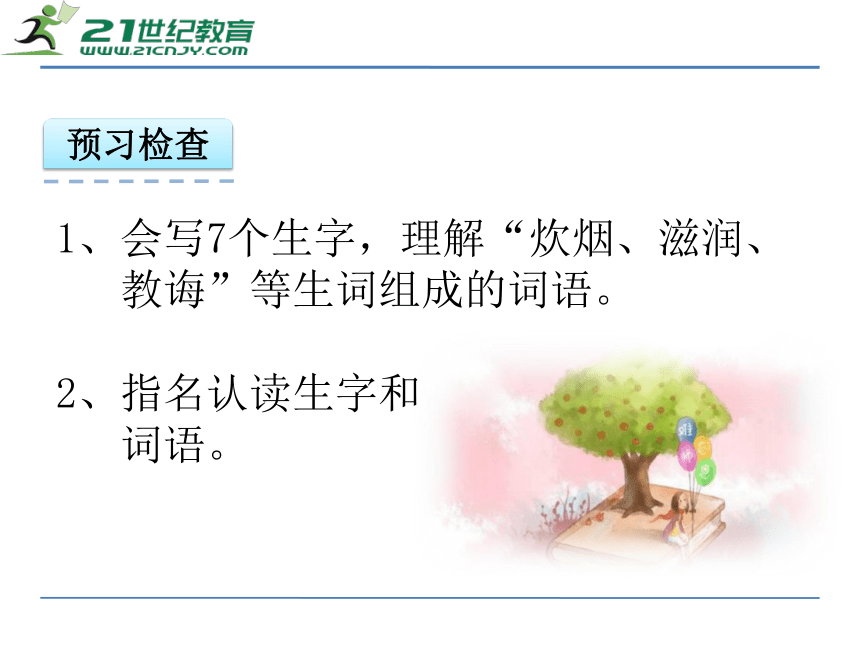 21世纪教育
WWW.21CNJY.COM

预习检查

1、会写7个生字，理解“炊烟、滋润、教诲”等生词组成的词语。

2、指名认读生字和词语。